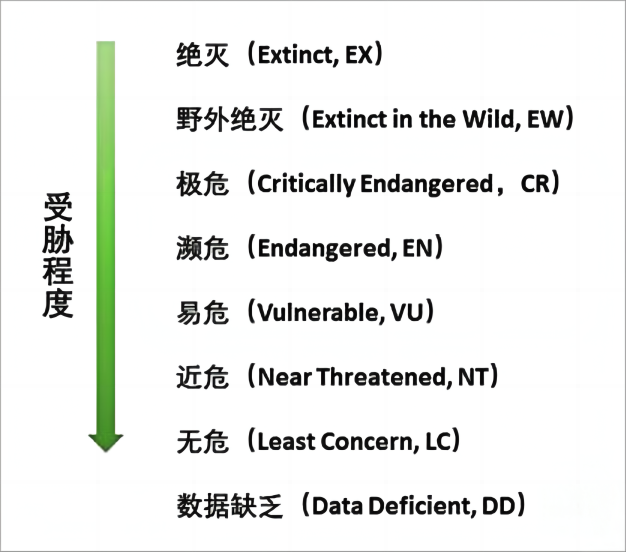 受胁程度

绝灭（Extinct, EX）

野外绝灭（Extinct in the Wild, EW）

极危（Critically Endangered，CR）

濒危（Endangered, EN）

易危（Vulnerable, VU）

近危（Near Threatened, NT）

无危（Least Concern, LC）

数据缺乏（Data Deficient, DD）